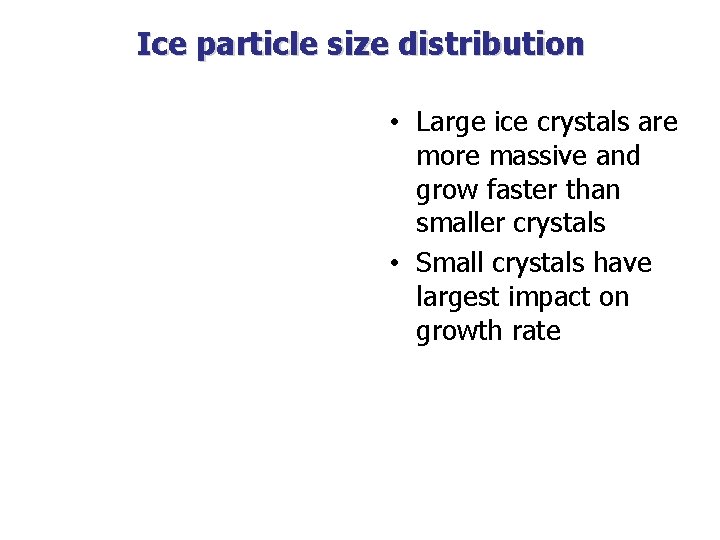 Ice particle size distribution

• Large ice crystals are more massive and grow faster than smaller crystals
• Small crystals have largest impact on growth rate